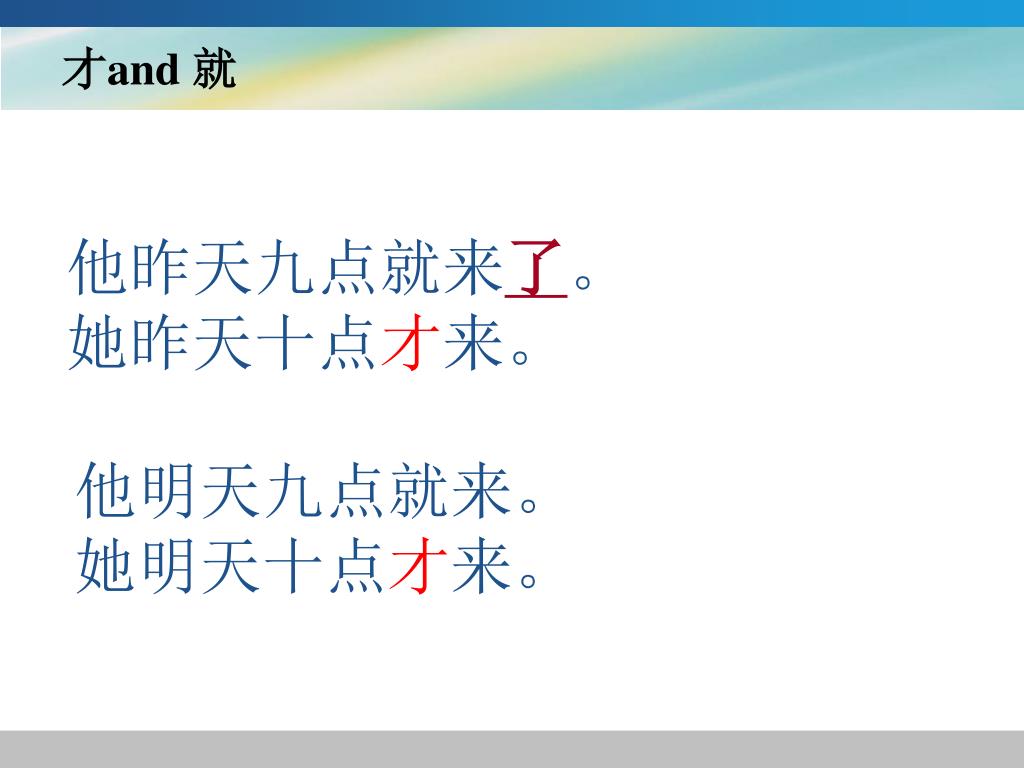 才and 就

他昨天九点就来了。
她昨天十点才来。

他明天九点就来。
她明天十点才来。